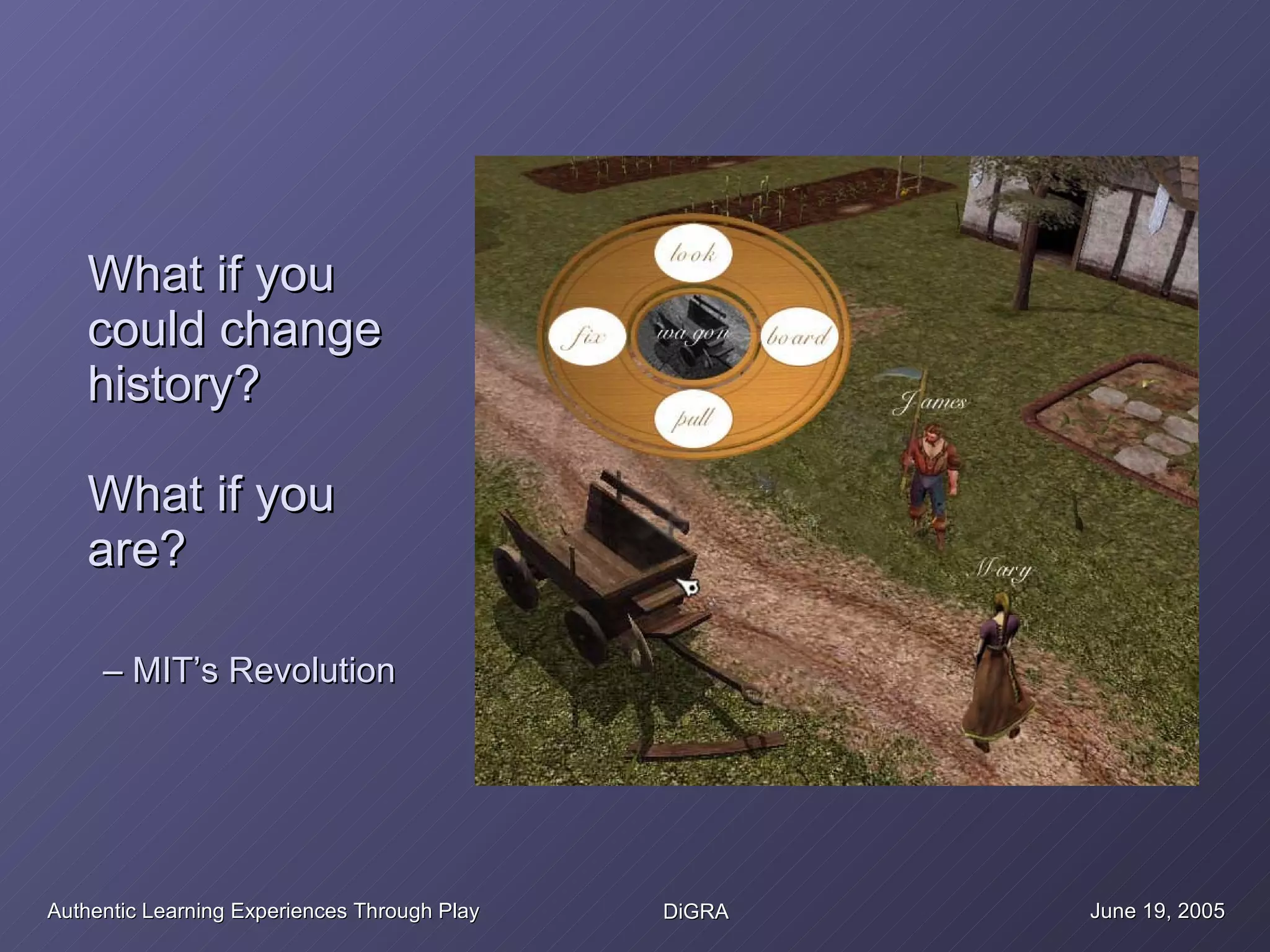 What if you could change history?

What if you are?

– MIT's Revolution

look

fix

wagon

board

pull

James

Mary

Authentic Learning Experiences Through Play

DiGRA

June 19, 2005